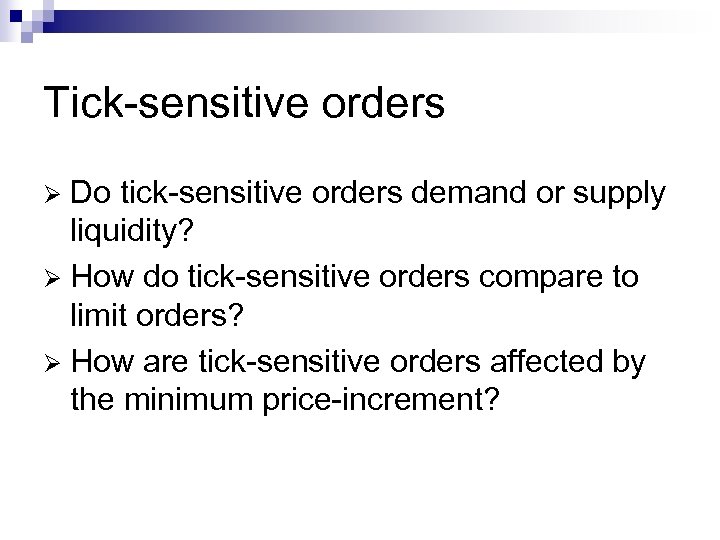 Tick-sensitive orders

➢ Do tick-sensitive orders demand or supply liquidity?

➢ How do tick-sensitive orders compare to limit orders?

➢ How are tick-sensitive orders affected by the minimum price-increment?